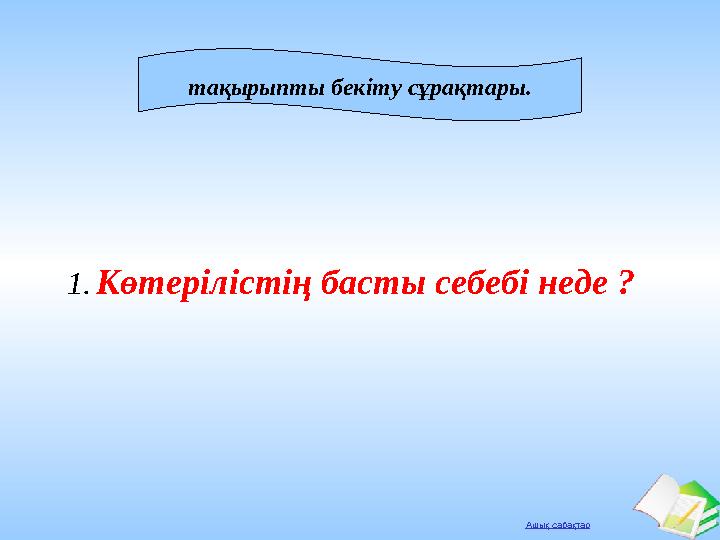 тақырыпты бекіту сұрақтары.

1. Көтерілістің басты себебі неде ?

Ашық сабақтар